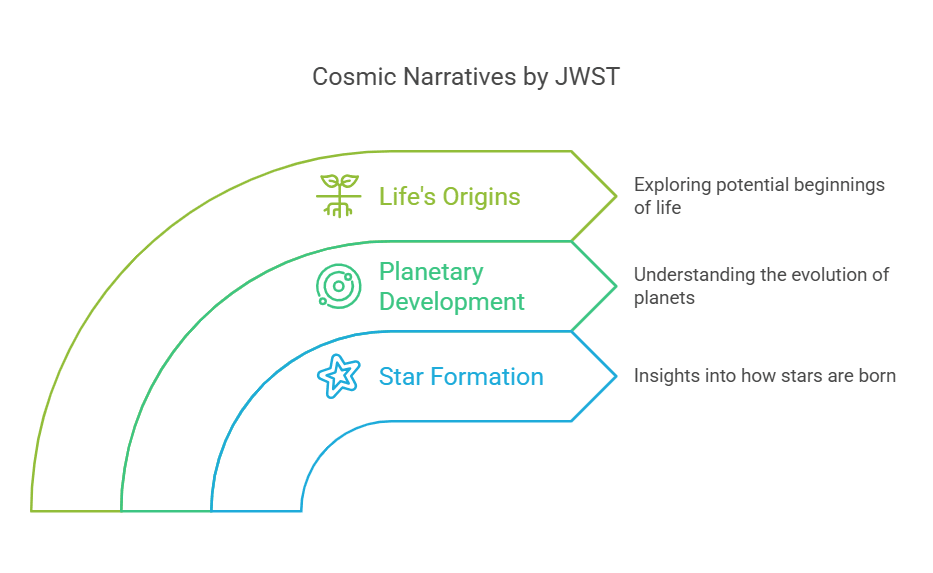 Cosmic Narratives by JWST

Life's Origins

Exploring potential beginnings of life

Planetary Development

Understanding the evolution of planets

Star Formation

Insights into how stars are born